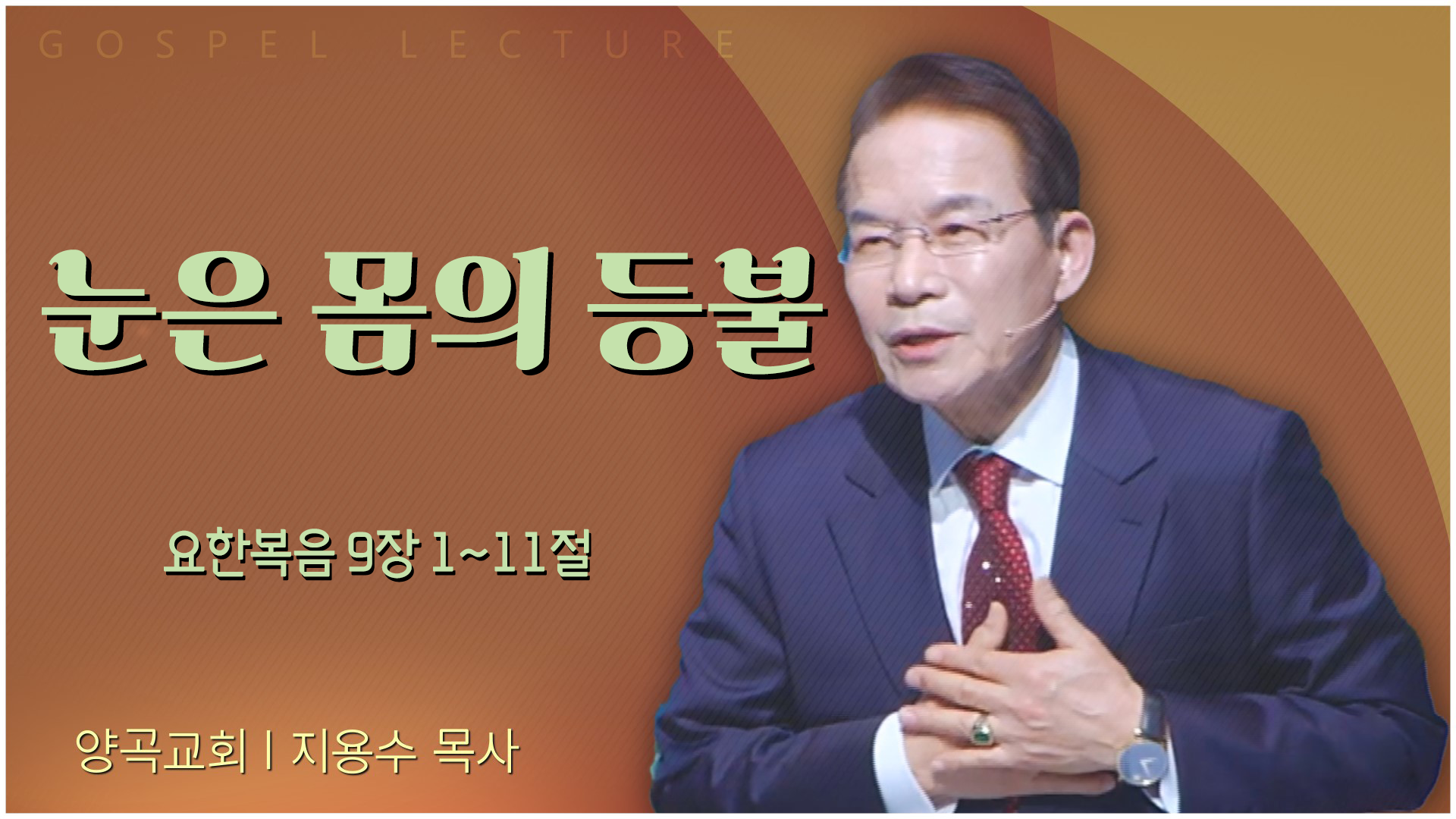 GOSPEL LECTURE

눈은 몸의 등불

요한복음 9장 1~11절

양곡교회 | 지용수 목사